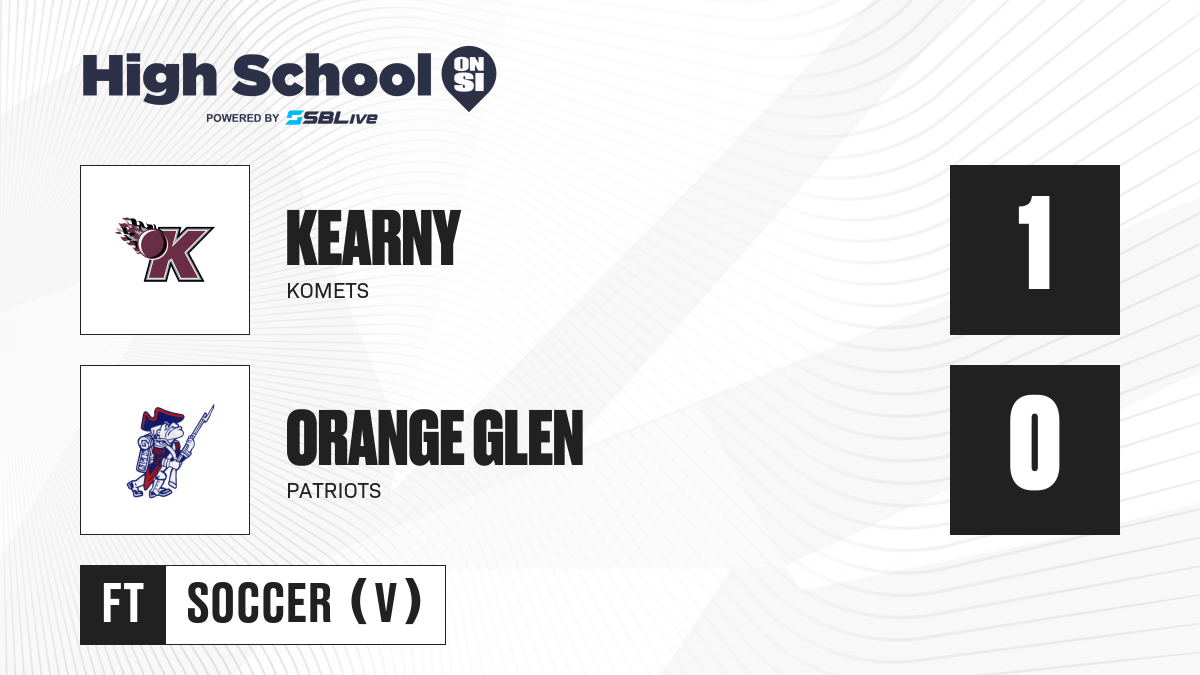 High School ON SI
POWERED BY SBLive

K

KEARNY
KOMETS

1

ORANGE GLEN
PATRIOTS

0

FT SOCCER (V)